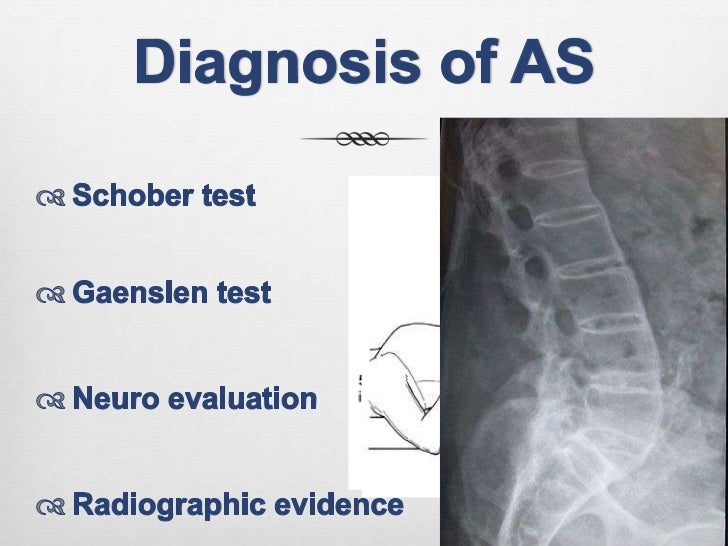 Diagnosis of AS

Schober test

Gaenslen test

Neuro evaluation

Radiographic evidence